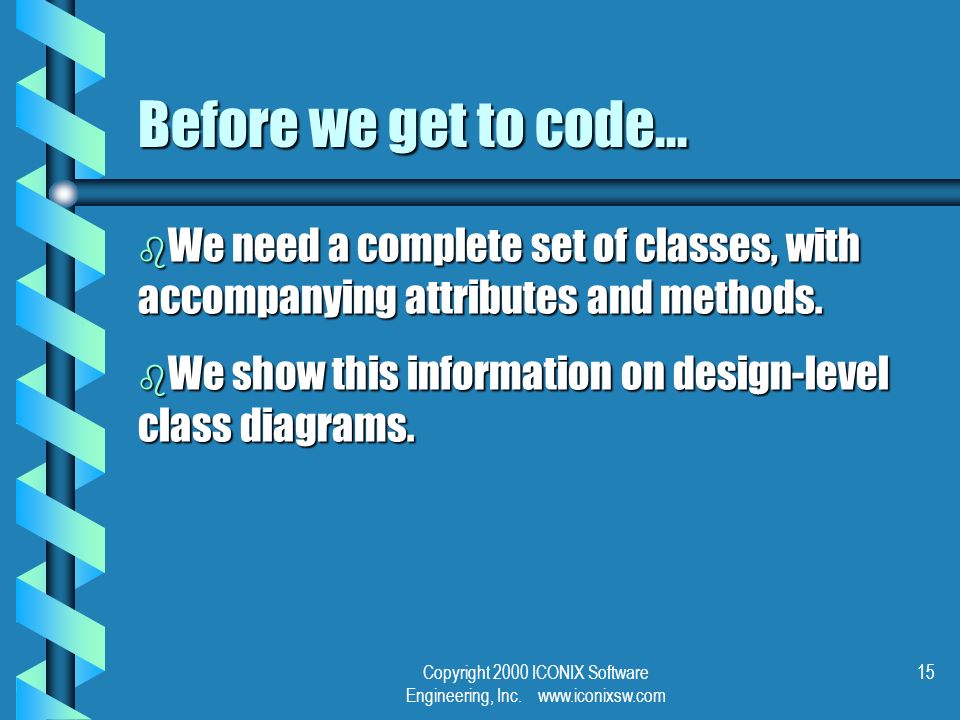 Before we get to code...

We need a complete set of classes, with accompanying attributes and methods.

We show this information on design-level class diagrams.

Copyright 2000 ICONIX Software Engineering, Inc. www.iconixsw.com

15